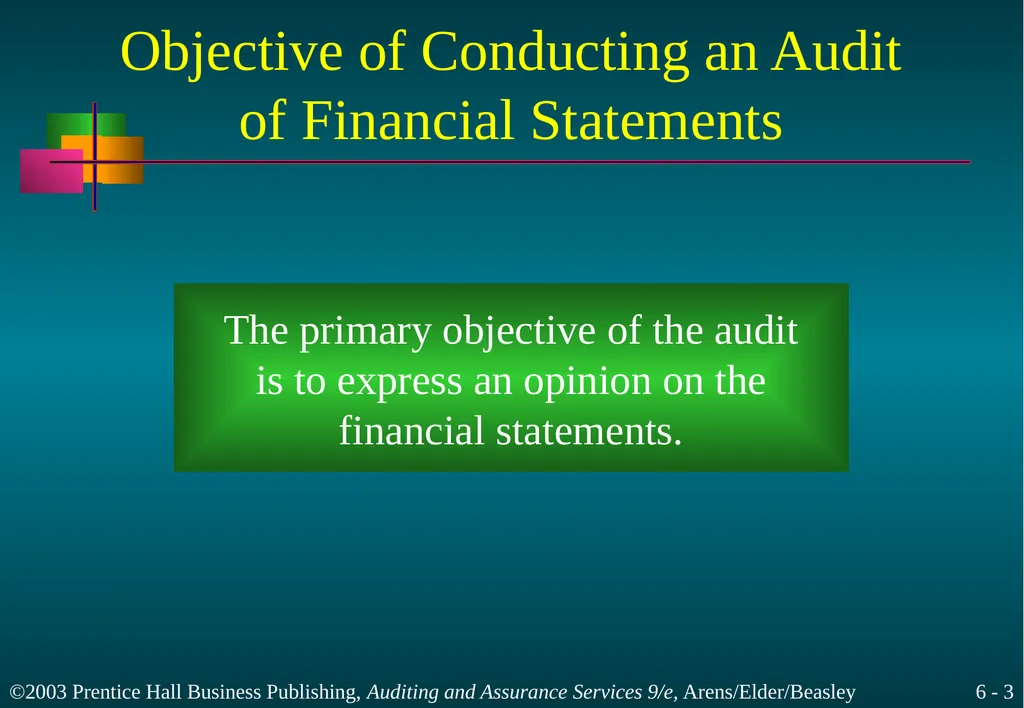 Objective of Conducting an Audit of Financial Statements

The primary objective of the audit is to express an opinion on the financial statements.

©2003 Prentice Hall Business Publishing, Auditing and Assurance Services 9/e, Arens/Elder/Beasley

6 - 3